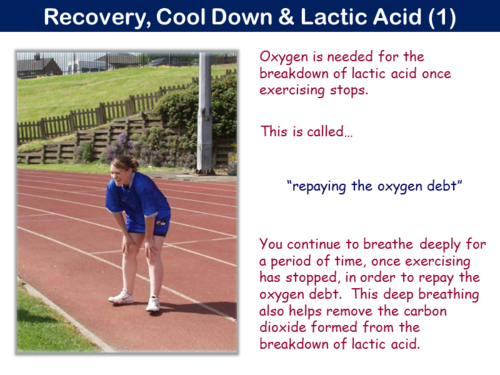 Recovery, Cool Down & Lactic Acid (1)

Oxygen is needed for the breakdown of lactic acid once exercising stops.

This is called…

“repaying the oxygen debt”

You continue to breathe deeply for a period of time, once exercising has stopped, in order to repay the oxygen debt. This deep breathing also helps remove the carbon dioxide formed from the breakdown of lactic acid.